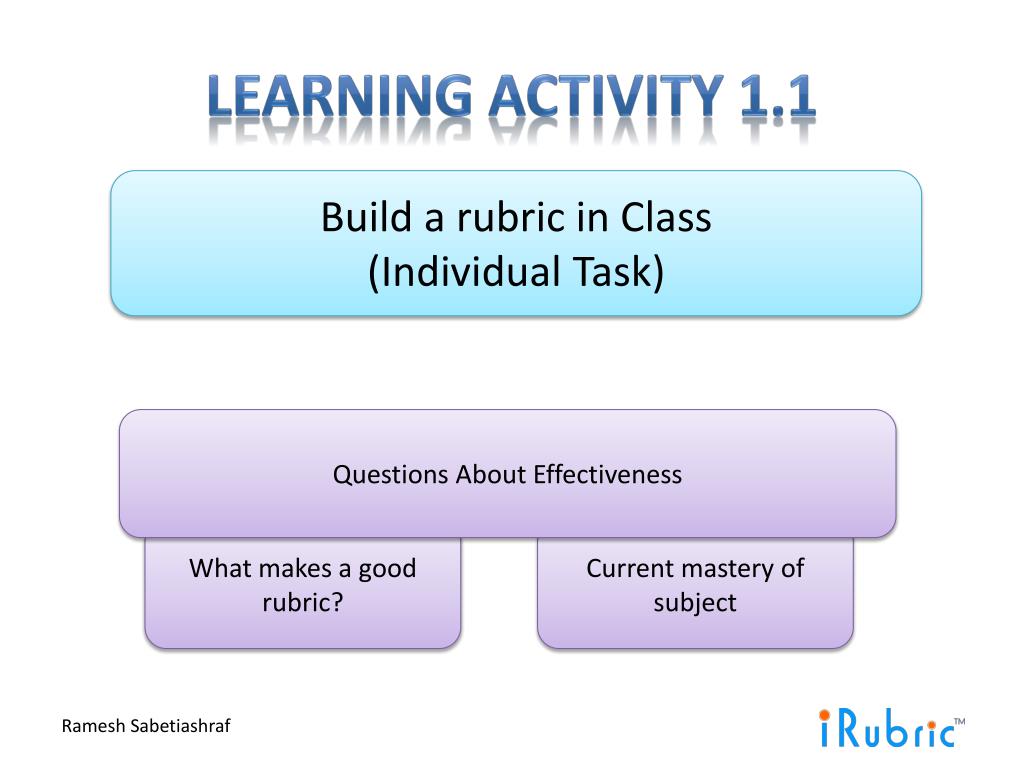 LEARNING ACTIVITY 1.1

Build a rubric in Class
(Individual Task)

Questions About Effectiveness

What makes a good rubric?

Current mastery of subject

Ramesh Sabetiashraf

iRubric™